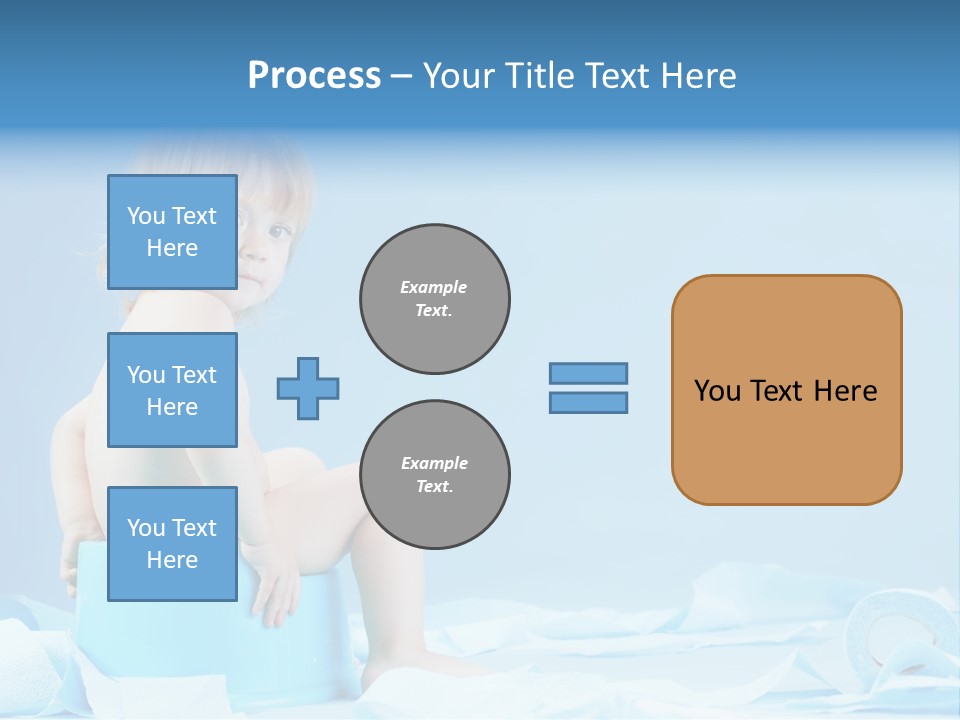 Process – Your Title Text Here

You Text Here

You Text Here

You Text Here

Example Text.

Example Text.

You Text Here